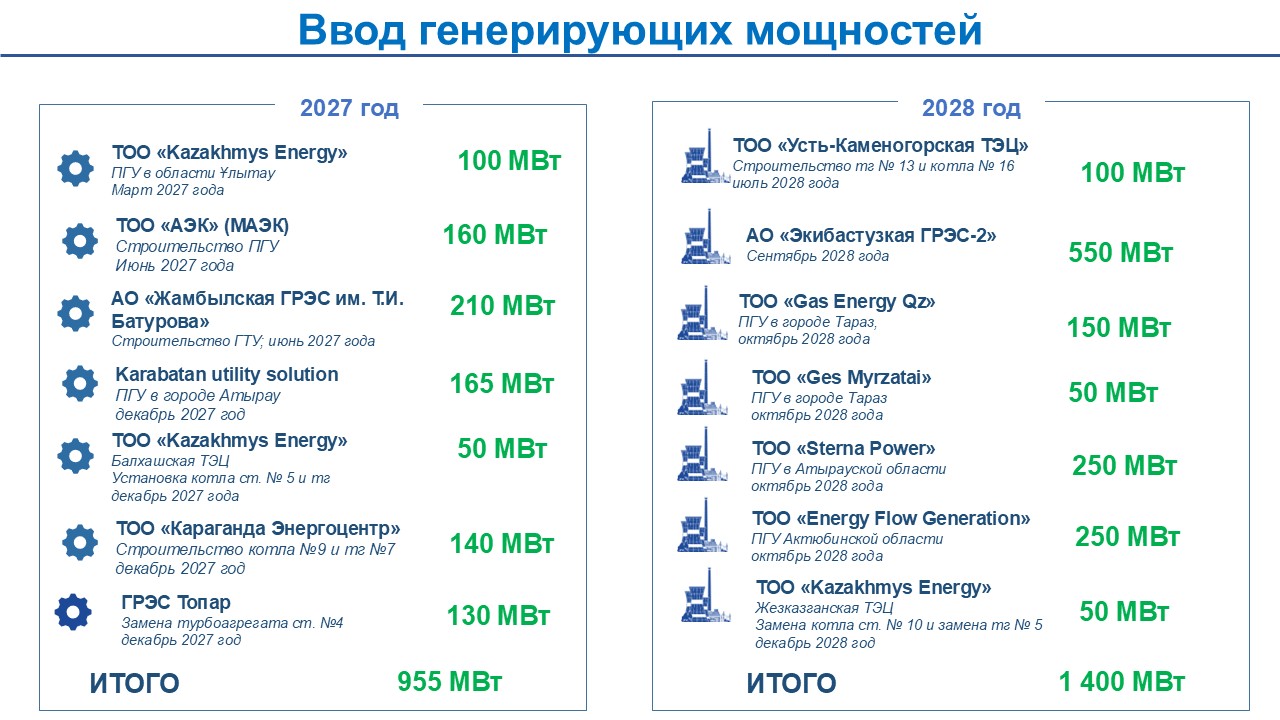 Ввод генерирующих мощностей

2027 год

ТОО «Kazakhmys Energy»
ПГУ в области Ұлытау
Март 2027 года
100 МВт

ТОО «АЭК» (МАЭК)
Строительство ПГУ
Июнь 2027 года
160 МВт

АО «Жамбылская ГРЭС им. Т.И. Батурова»
Строительство ГТУ; июнь 2027 года
210 МВт

Karabatan utility solution
ПГУ в городе Атырау
декабрь 2027 год
165 МВт

ТОО «Kazakhmys Energy»
Балхашская ТЭЦ
Установка котла ст. № 5 и тг
декабрь 2027 года
50 МВт

ТОО «Караганда Энергоцентр»
Строительство котла №9 и тг №7
декабрь 2027 год
140 МВт

ГРЭС Топар
Замена турбоагрегата ст. №4
декабрь 2027 год
130 МВт

ИТОГО
955 МВт

2028 год

ТОО «Усть-Каменогорская ТЭЦ»
Строительство тг № 13 и котла № 16
июль 2028 года
100 МВт

АО «Экибастузкая ГРЭС-2»
Сентябрь 2028 года
550 МВт

ТОО «Gas Energy Qz»
ПГУ в городе Тараз,
октябрь 2028 года
150 МВт

ТОО «Ges Myrzatai»
ПГУ в городе Тараз
октябрь 2028 года
50 МВт

ТОО «Sterna Power»
ПГУ в Атырауской области
октябрь 2028 года
250 МВт

ТОО «Energy Flow Generation»
ПГУ Актюбинской области
октябрь 2028 года
250 МВт

ТОО «Kazakhmys Energy»
Жезказганская ТЭЦ
Замена котла ст. № 10 и замена тг № 5
декабрь 2028 год
50 МВт

ИТОГО
1 400 МВт